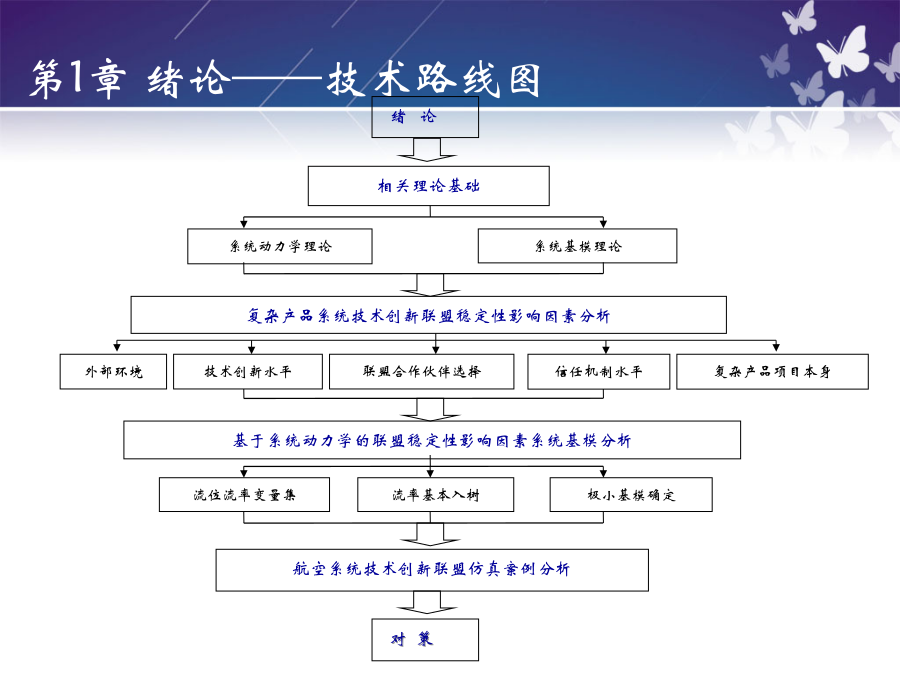 第1章 绪论——技术路线图

绪 论

相关理论基础

系统动力学理论

系统基模理论

复杂产品系统技术创新联盟稳定性影响因素分析

外部环境

技术创新水平

联盟合作伙伴选择

信任机制水平

复杂产品项目本身

基于系统动力学的联盟稳定性影响因素系统基模分析

流位流率变量集

流率基本入树

极小基模确定

航空系统技术创新联盟仿真案例分析

对 策